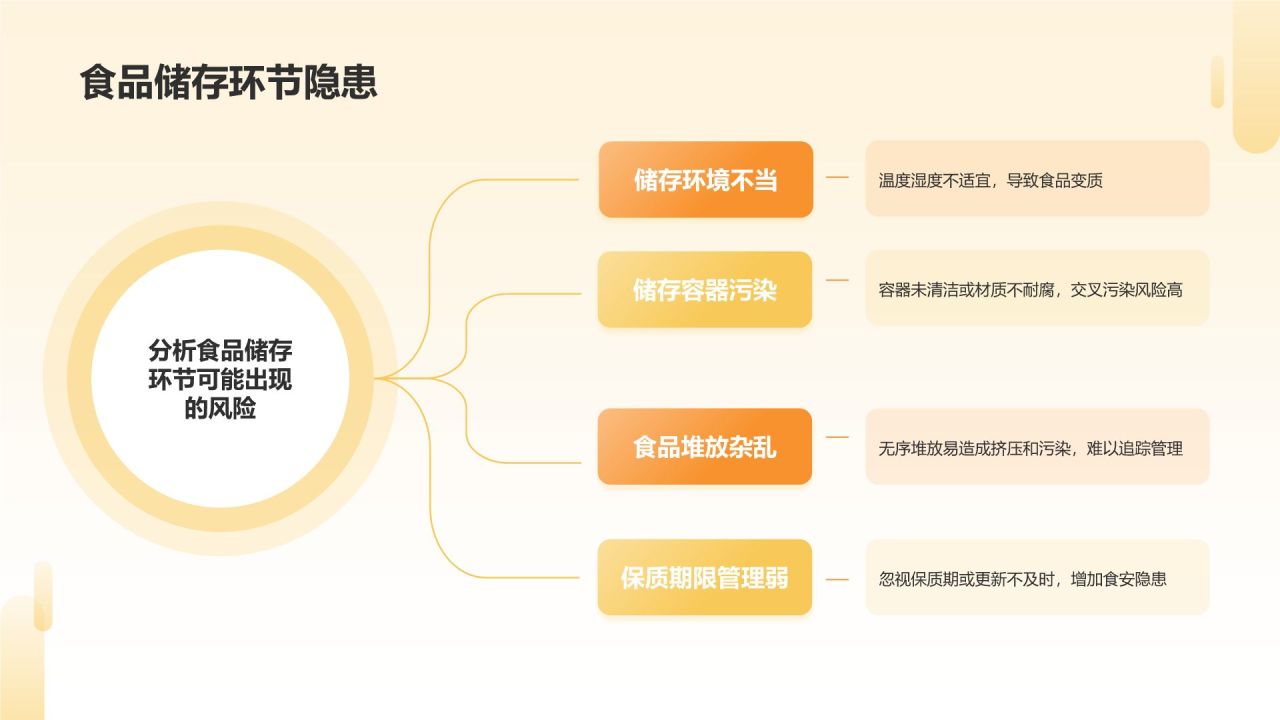 食品储存环节隐患

分析食品储存环节可能出现的风险

储存环境不当

温度湿度不适宜，导致食品变质

储存容器污染

容器未清洁或材质不耐腐，交叉污染风险高

食品堆放杂乱

无序堆放易造成挤压和污染，难以追踪管理

保质期限管理弱

忽视保质期或更新不及时，增加食安隐患